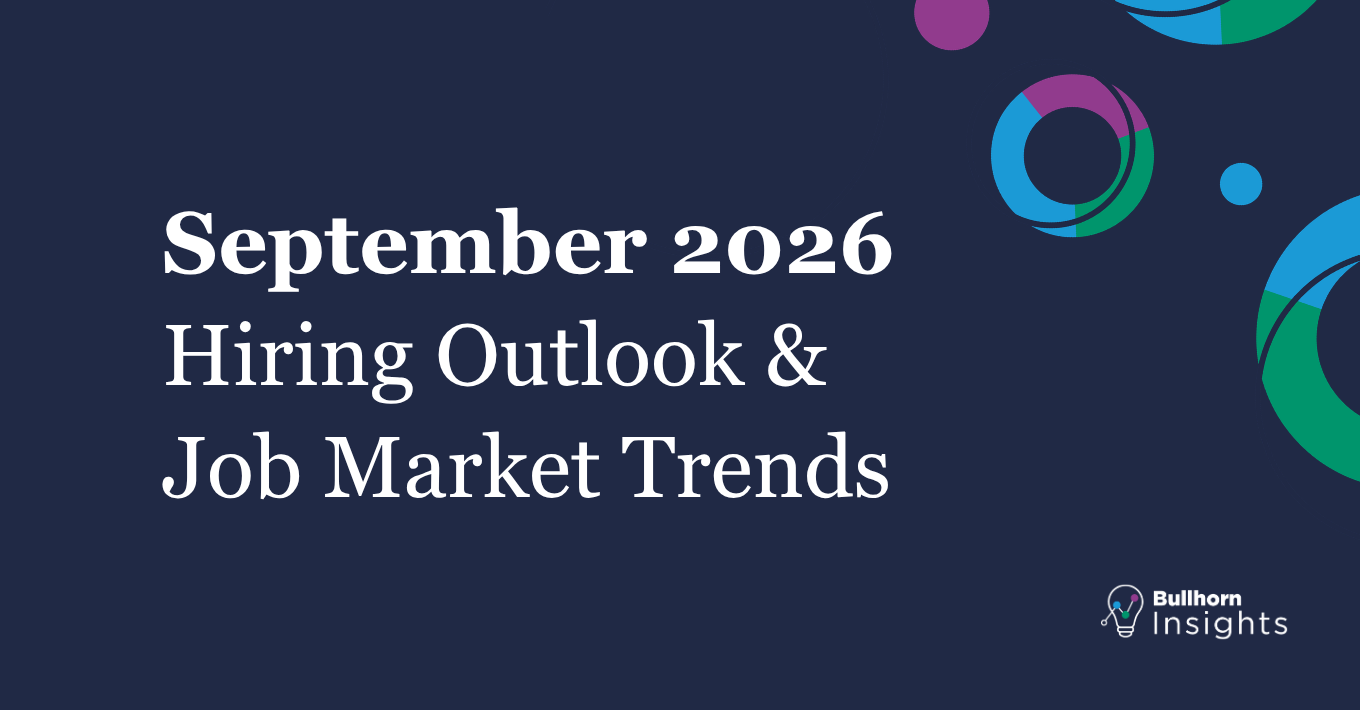 September 2026
Hiring Outlook &
Job Market Trends

Bullhorn
Insights